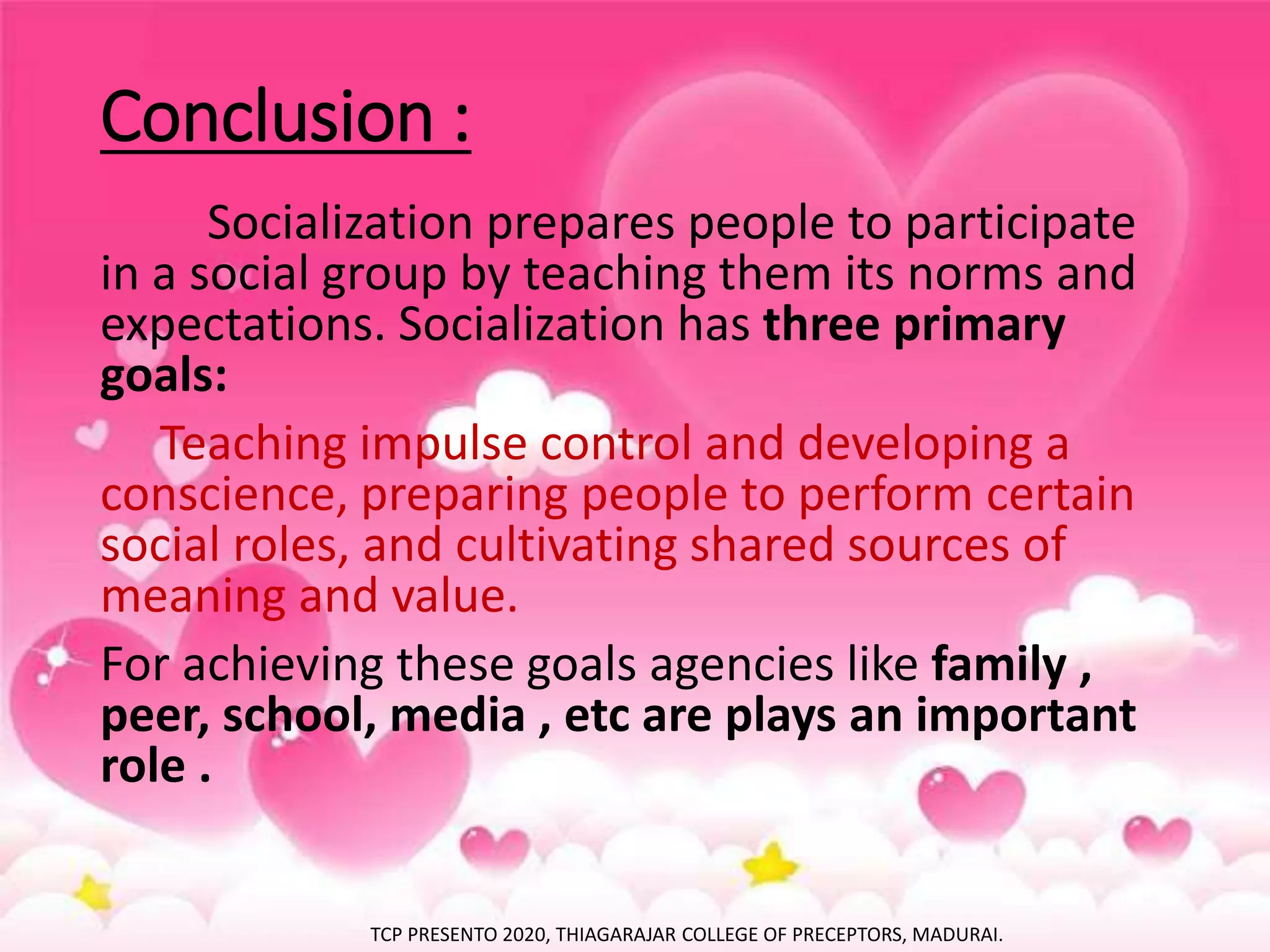 Conclusion :

Socialization prepares people to participate in a social group by teaching them its norms and expectations. Socialization has three primary goals:

Teaching impulse control and developing a conscience, preparing people to perform certain social roles, and cultivating shared sources of meaning and value.

For achieving these goals agencies like family , peer, school, media , etc are plays an important role .

TCP PRESENTO 2020, THIAGARAJAR COLLEGE OF PRECEPTORS, MADURAI.